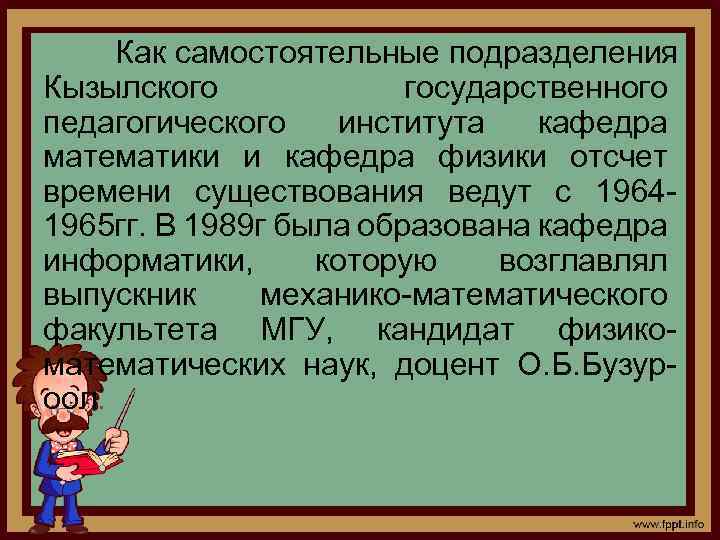 Как самостоятельные подразделения Кызылского государственного педагогического института кафедра математики и кафедра физики отсчет времени существования ведут с 1964-1965гг. В 1989г была образована кафедра информатики, которую возглавлял выпускник механико-математического факультета МГУ, кандидат физико-математических наук, доцент О.Б.Бузур-оол.

www.fppt.info